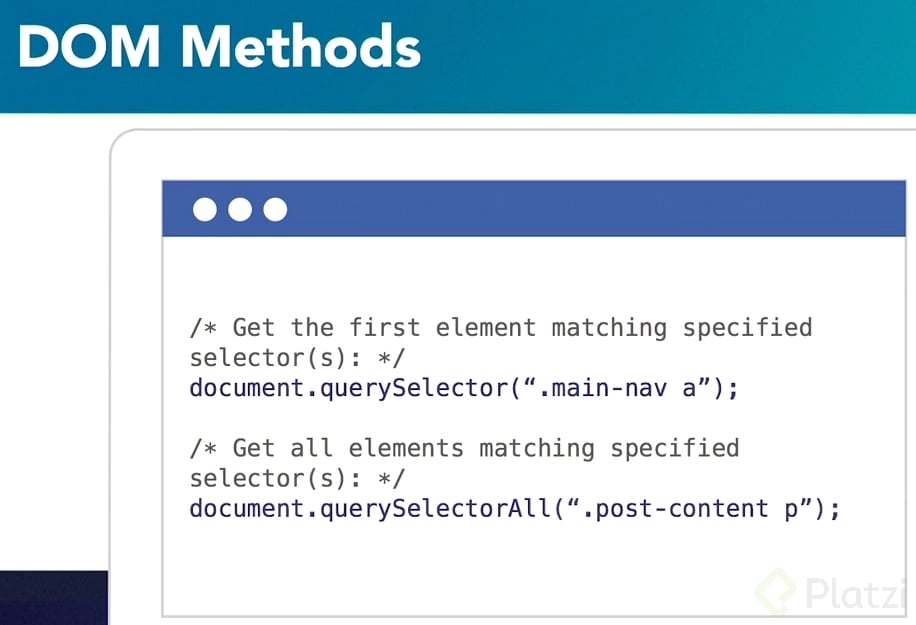 DOM Methods

/* Get the first element matching specified selector(s): */
document.querySelector(“.main-nav a”);

/* Get all elements matching specified selector(s): */
document.querySelectorAll(“.post-content p”);

Platzi